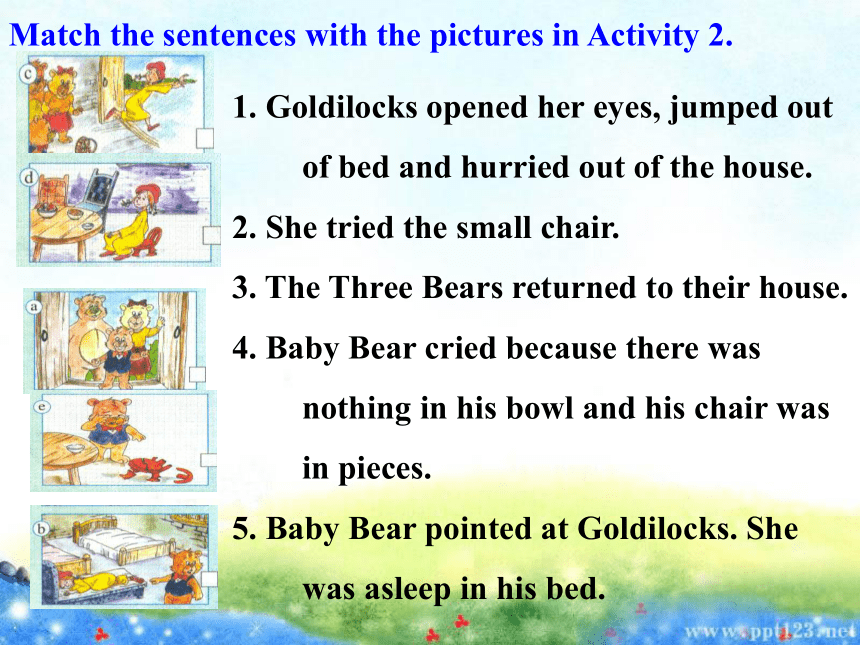 Match the sentences with the pictures in Activity 2.

c

d

a

e

b

1. Goldilocks opened her eyes, jumped out of bed and hurried out of the house.

2. She tried the small chair.

3. The Three Bears returned to their house.

4. Baby Bear cried because there was nothing in his bowl and his chair was in pieces.

5. Baby Bear pointed at Goldilocks. She was asleep in his bed.

www.ppt123.net